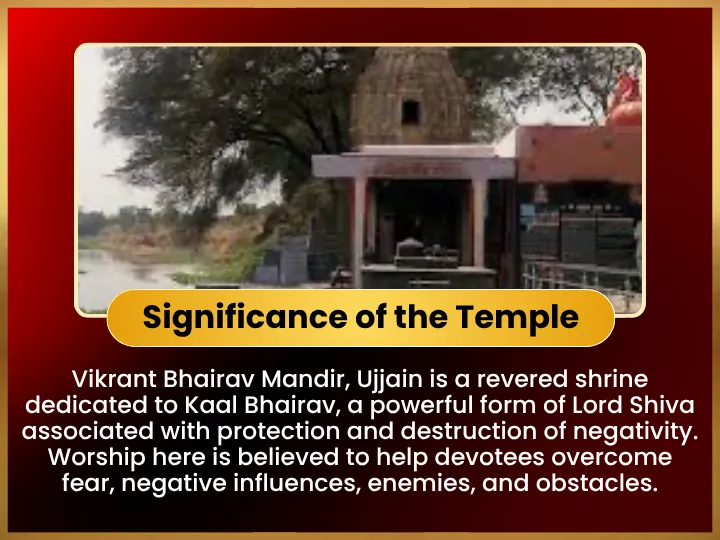 Significance of the Temple

Vikrant Bhairav Mandir, Ujjain is a revered shrine dedicated to Kaal Bhairav, a powerful form of Lord Shiva associated with protection and destruction of negativity. Worship here is believed to help devotees overcome fear, negative influences, enemies, and obstacles.